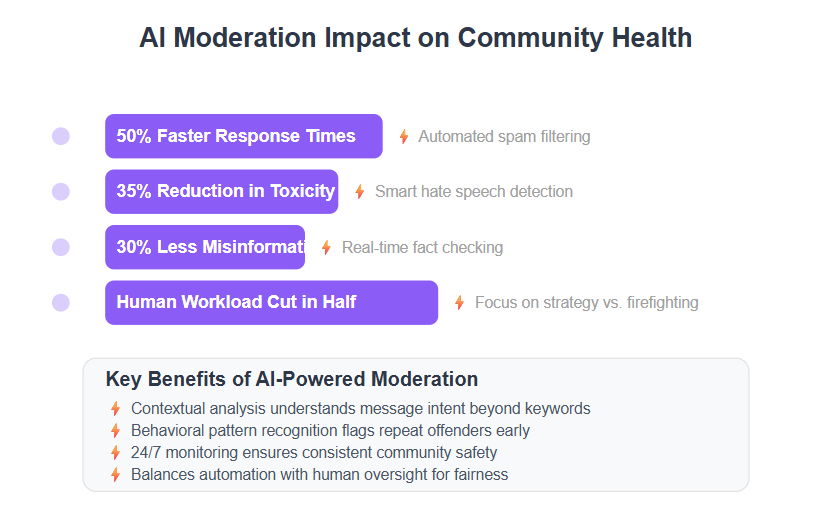 AI Moderation Impact on Community Health

50% Faster Response Times
Automated spam filtering

35% Reduction in Toxicity
Smart hate speech detection

30% Less Misinformati
Real-time fact checking

Human Workload Cut in Half
Focus on strategy vs. firefighting

Key Benefits of AI-Powered Moderation

Contextual analysis understands message intent beyond keywords
Behavioral pattern recognition flags repeat offenders early
24/7 monitoring ensures consistent community safety
Balances automation with human oversight for fairness